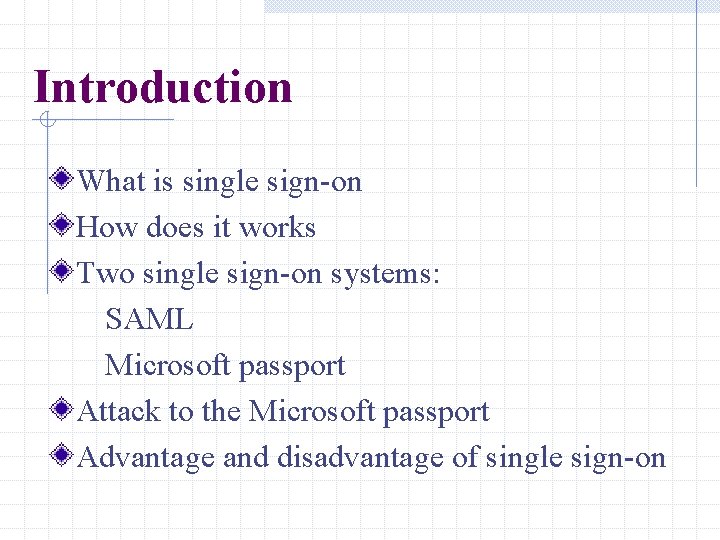 Introduction

What is single sign-on

How does it works

Two single sign-on systems:

SAML

Microsoft passport

Attack to the Microsoft passport

Advantage and disadvantage of single sign-on